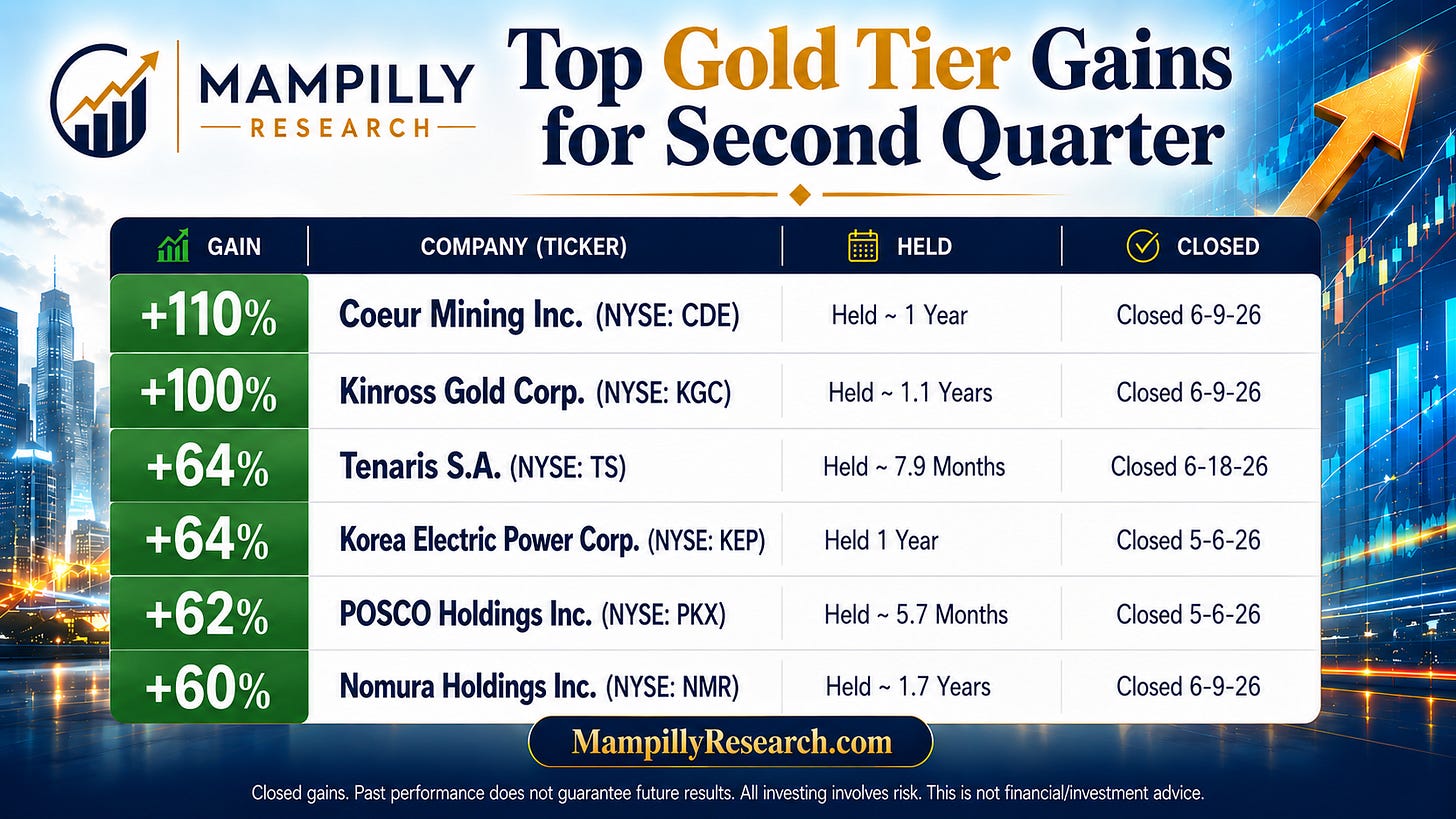 MAMPILLY
RESEARCH

Top Gold Tier Gains for Second Quarter

| GAIN | COMPANY (TICKER) | HELD | CLOSED |
|---|---|---|---|
| +110% | Coeur Mining Inc. (NYSE: CDE) | Held ~ 1 Year | Closed 6-9-26 |
| +100% | Kinross Gold Corp. (NYSE: KGC) | Held ~ 1.1 Years | Closed 6-9-26 |
| +64% | Tenaris S.A. (NYSE: TS) | Held ~ 7.9 Months | Closed 6-18-26 |
| +64% | Korea Electric Power Corp. (NYSE: KEP) | Held 1 Year | Closed 5-6-26 |
| +62% | POSCO Holdings Inc. (NYSE: PKX) | Held ~ 5.7 Months | Closed 5-6-26 |
| +60% | Nomura Holdings Inc. (NYSE: NMR) | Held ~ 1.7 Years | Closed 6-9-26 |

MampillyResearch.com

Closed gains. Past performance does not guarantee future results. All investing involves risk. This is not financial/investment advice.